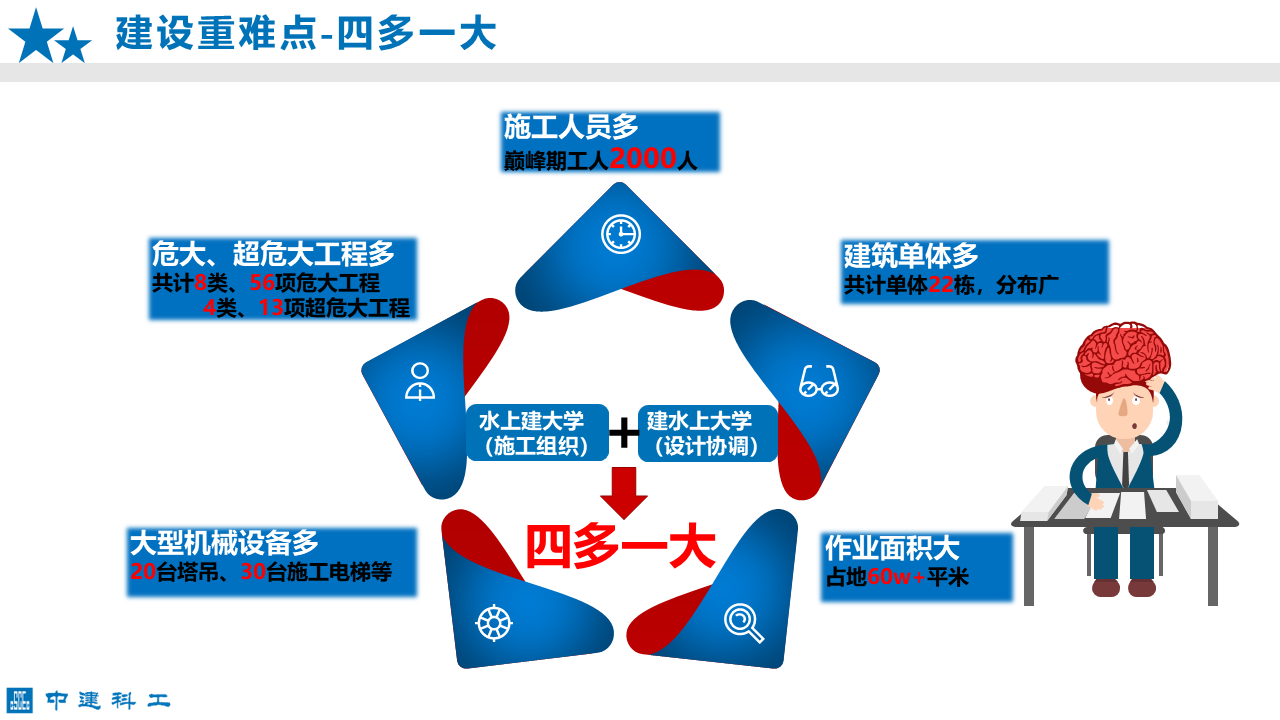 建设重难点-四多一大

施工人员多
巅峰期工人2000人

危大、超危大工程多
共计8类、56项危大工程
4类、13项超危大工程

建筑单体多
共计单体22栋，分布广

水上建大学
（施工组织）

+

建水上大学
（设计协调）

四多一大

大型机械设备多
20台塔吊、30台施工电梯等

作业面积大
占地60w+平米

中建科工